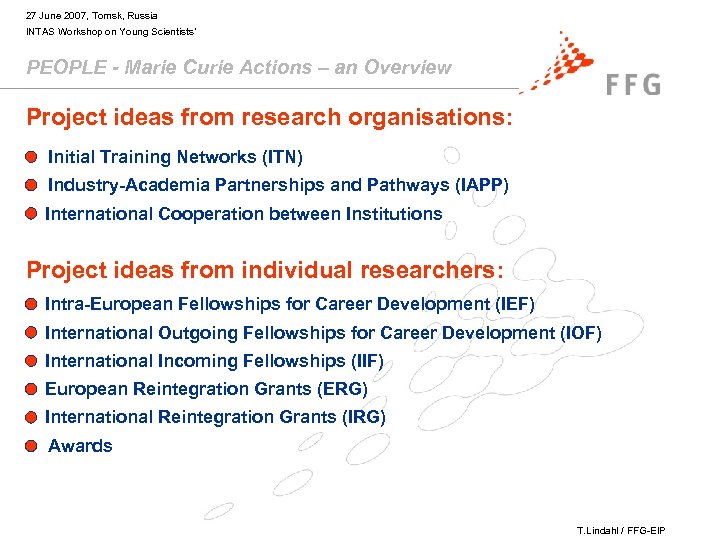 27 June 2007, Tomsk, Russia
INTAS Workshop on Young Scientists'

PEOPLE - Marie Curie Actions – an Overview

FFG

Project ideas from research organisations:

Initial Training Networks (ITN)
Industry-Academia Partnerships and Pathways (IAPP)
International Cooperation between Institutions

Project ideas from individual researchers:

Intra-European Fellowships for Career Development (IEF)
International Outgoing Fellowships for Career Development (IOF)
International Incoming Fellowships (IIF)
European Reintegration Grants (ERG)
International Reintegration Grants (IRG)
Awards

T.Lindahl / FFG-EIP